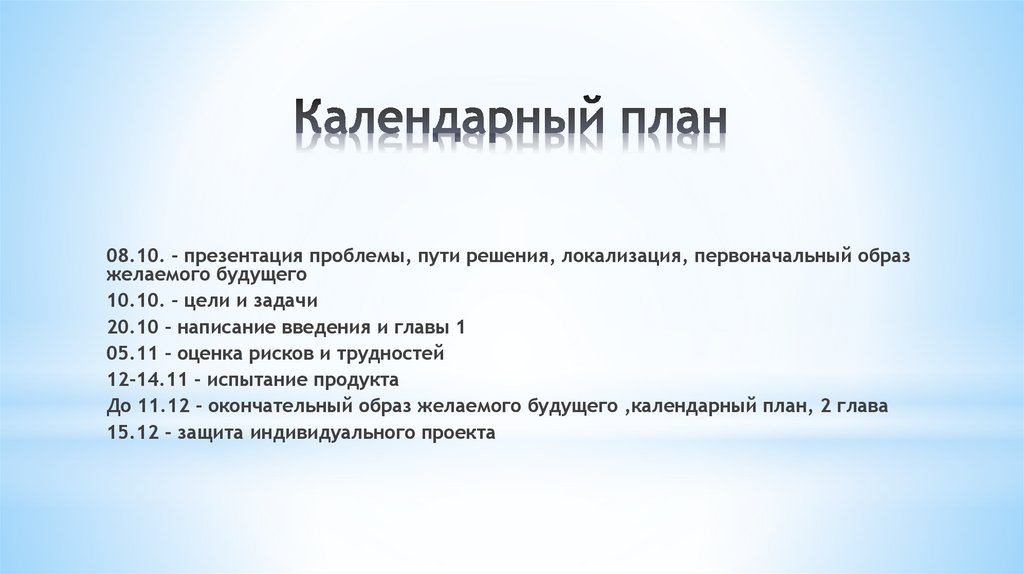 Календарный план

08.10. – презентация проблемы, пути решения, локализация, первоначальный образ желаемого будущего
10.10. – цели и задачи
20.10 – написание введения и главы 1
05.11 – оценка рисков и трудностей
12-14.11 – испытание продукта
До 11.12 – окончательный образ желаемого будущего ,календарный план, 2 глава
15.12 – защита индивидуального проекта